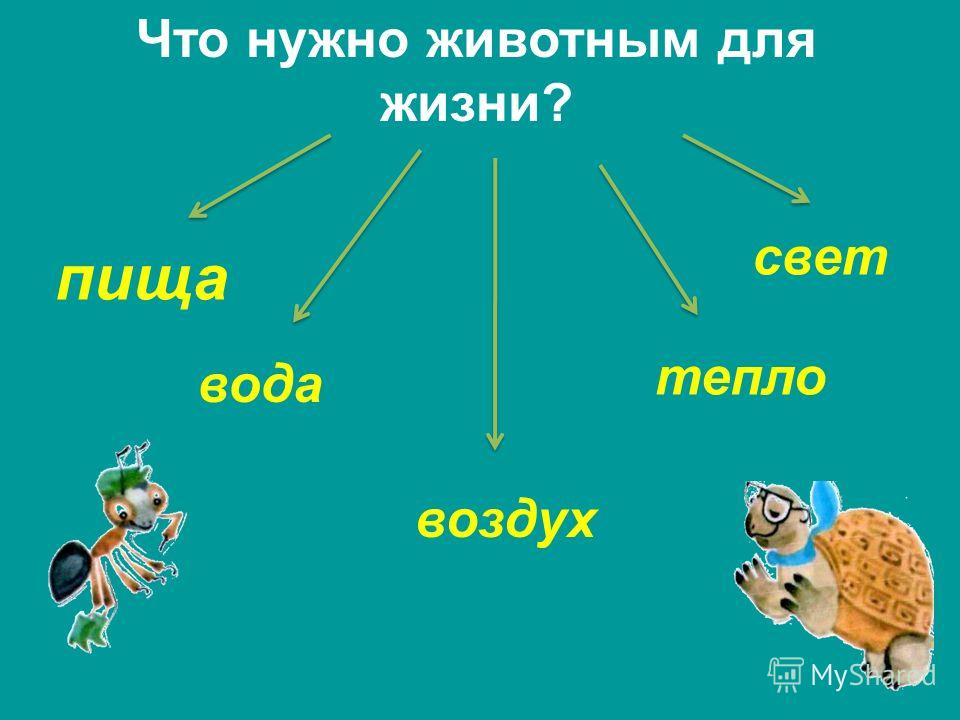 Что нужно животным для жизни?

пища

вода

воздух

тепло

свет

MyShared